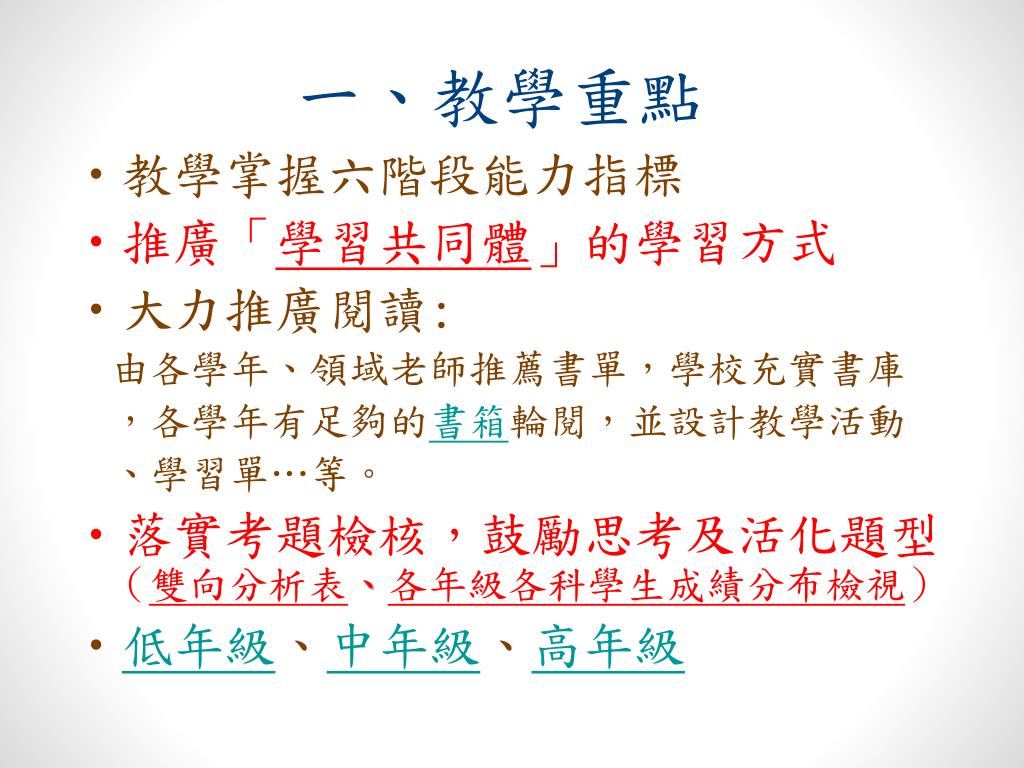 一、教學重點

• 教學掌握六階段能力指標
• 推廣「學習共同體」的學習方式
• 大力推廣閱讀:
由各學年、領域老師推薦書單，學校充實書庫，各學年有足夠的書箱輪閱，並設計教學活動、學習單…等。
• 落實考題檢核，鼓勵思考及活化題型（雙向分析表、各年級各科學生成績分布檢視）
• 低年級、中年級、高年級